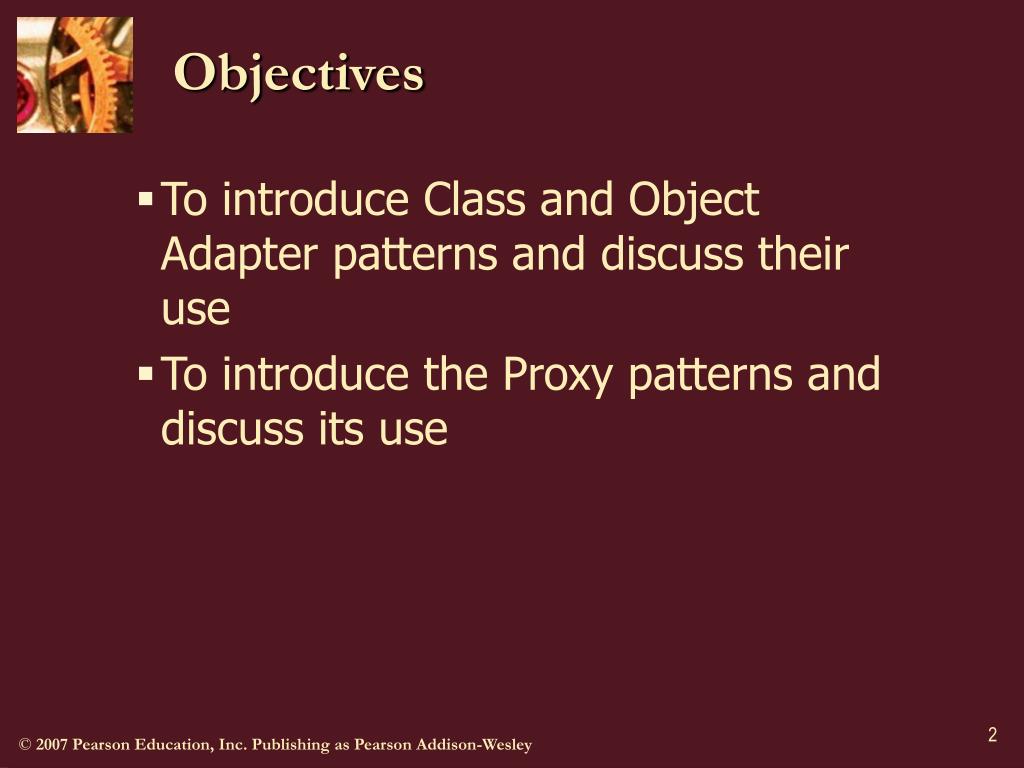 Objectives

▪ To introduce Class and Object Adapter patterns and discuss their use

▪ To introduce the Proxy patterns and discuss its use

© 2007 Pearson Education, Inc. Publishing as Pearson Addison-Wesley

2